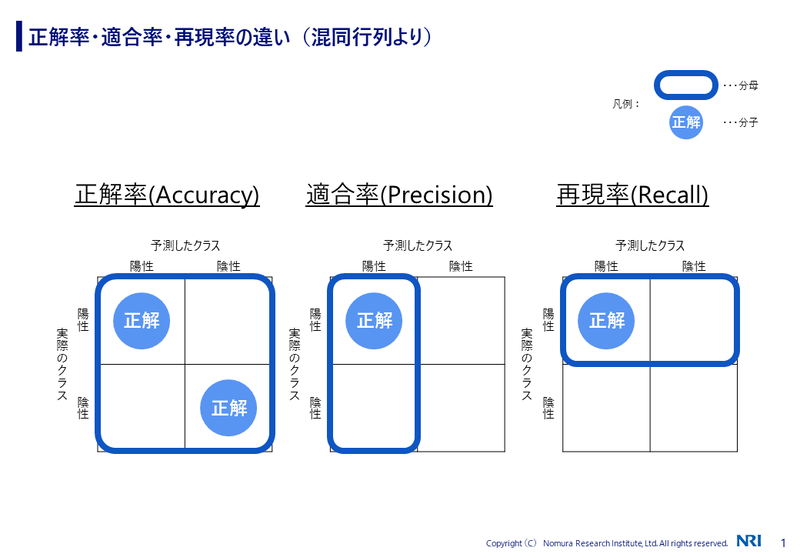 正解率・適合率・再現率の違い（混同行列より）

凡例：
・・・分母
正解 ・・・分子

正解率(Accuracy)

予測したクラス
陽性 陰性
実際のクラス
陽性
陰性
正解
正解

適合率(Precision)

予測したクラス
陽性 陰性
実際のクラス
陽性
陰性
正解

再現率(Recall)

予測したクラス
陽性 陰性
実際のクラス
陽性
陰性
正解

Copyright（C） Nomura Research Institute, Ltd. All rights reserved. NRI 1